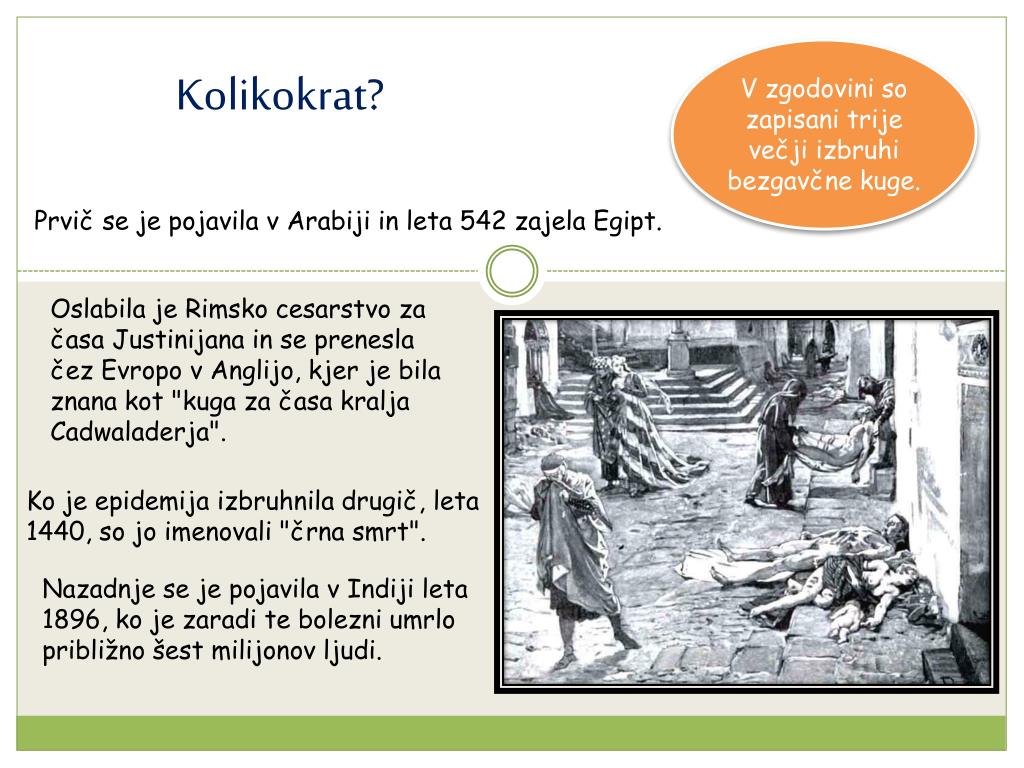 Kolikokrat?

V zgodovini so zapisani trije večji izbruhi bezgavčne kuge.

Prvič se je pojavila v Arabiji in leta 542 zajela Egipt.

Oslabila je Rimsko cesarstvo za časa Justinijana in se prenesla čez Evropo v Anglijo, kjer je bila znana kot "kuga za časa kralja Cadwaladerja".

Ko je epidemija izbruhnila drugič, leta 1440, so jo imenovali "črna smrt".

Nazadnje se je pojavila v Indiji leta 1896, ko je zaradi te bolezni umrlo približno šest milijonov ljudi.